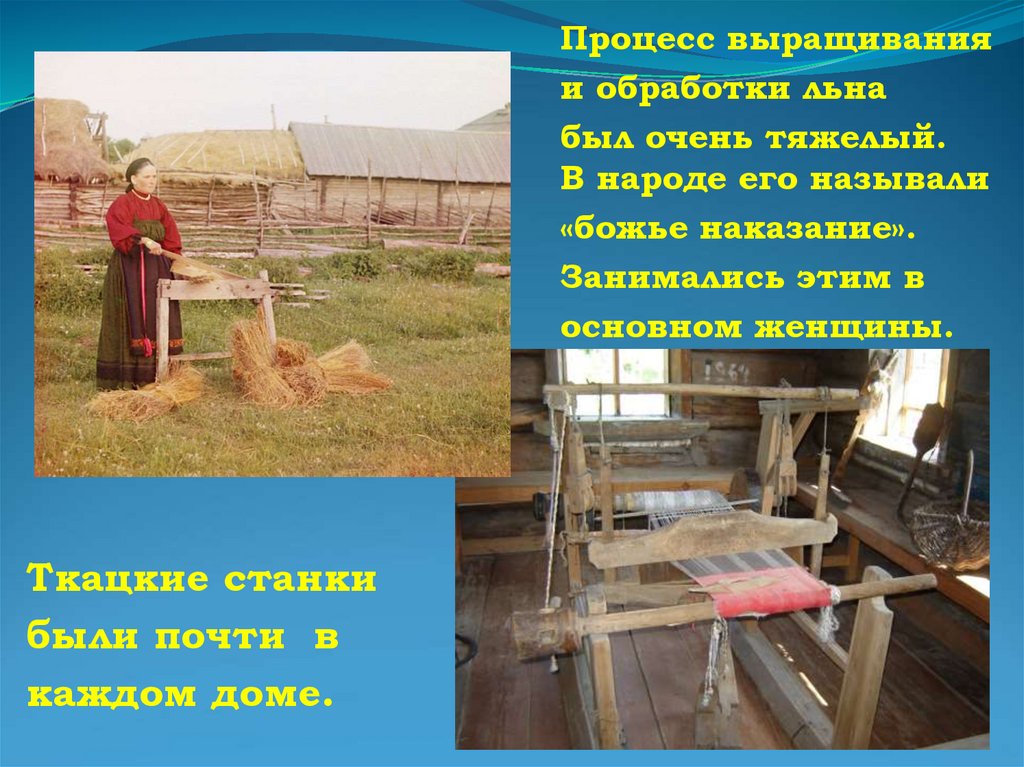 Процесс выращивания и обработки льна был очень тяжелый. В народе его называли «божье наказание». Занимались этим в основном женщины.

1964

Ткацкие станки были почти в каждом доме.